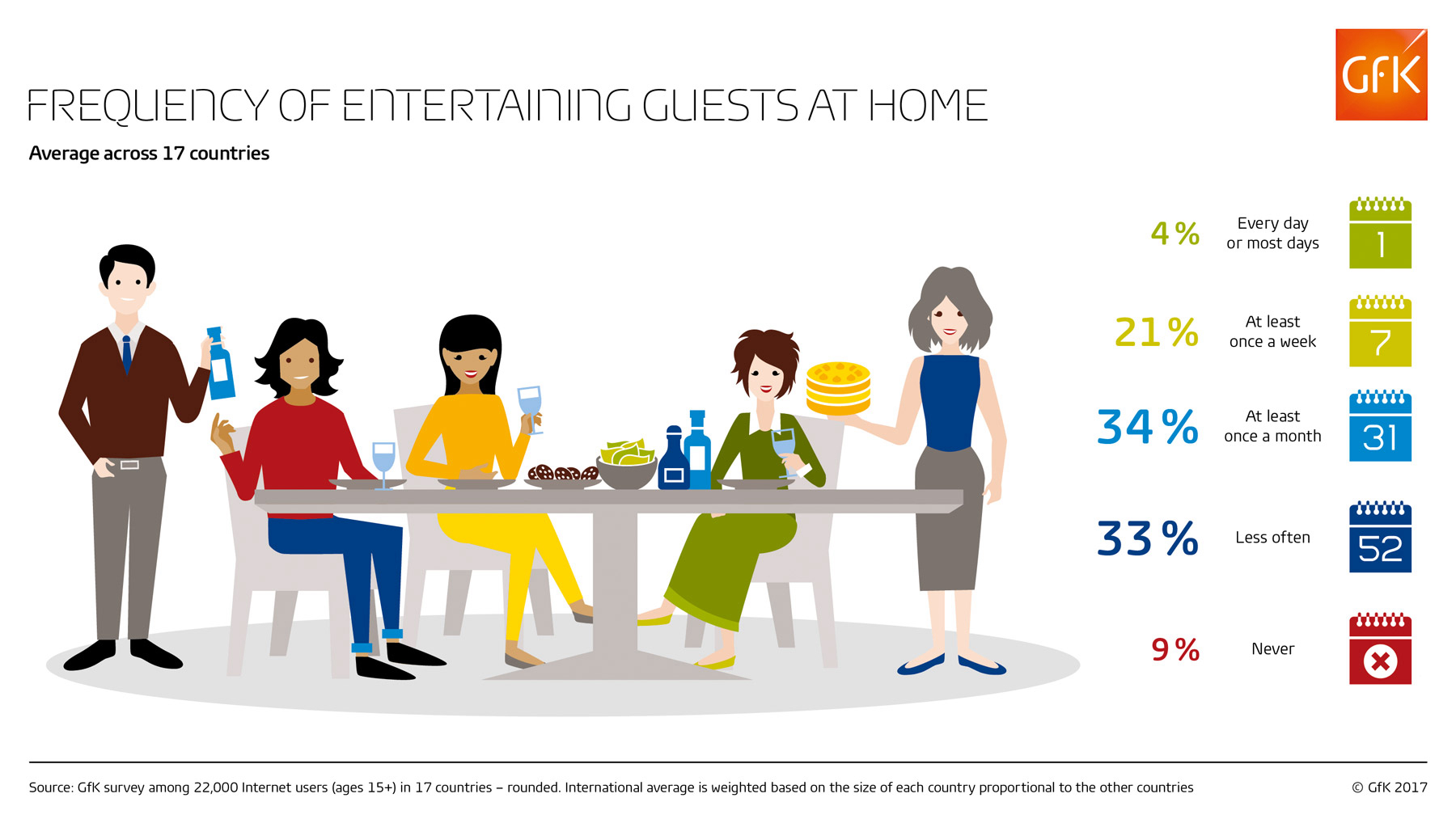 GfK

FREQUENCY OF ENTERTAINING GUESTS AT HOME

Average across 17 countries

4 % Every day or most days 1

21 % At least once a week 7

34 % At least once a month 31

33 % Less often 52

9 % Never

Source: GfK survey among 22,000 Internet users (ages 15+) in 17 countries – rounded. International average is weighted based on the size of each country proportional to the other countries

© GfK 2017